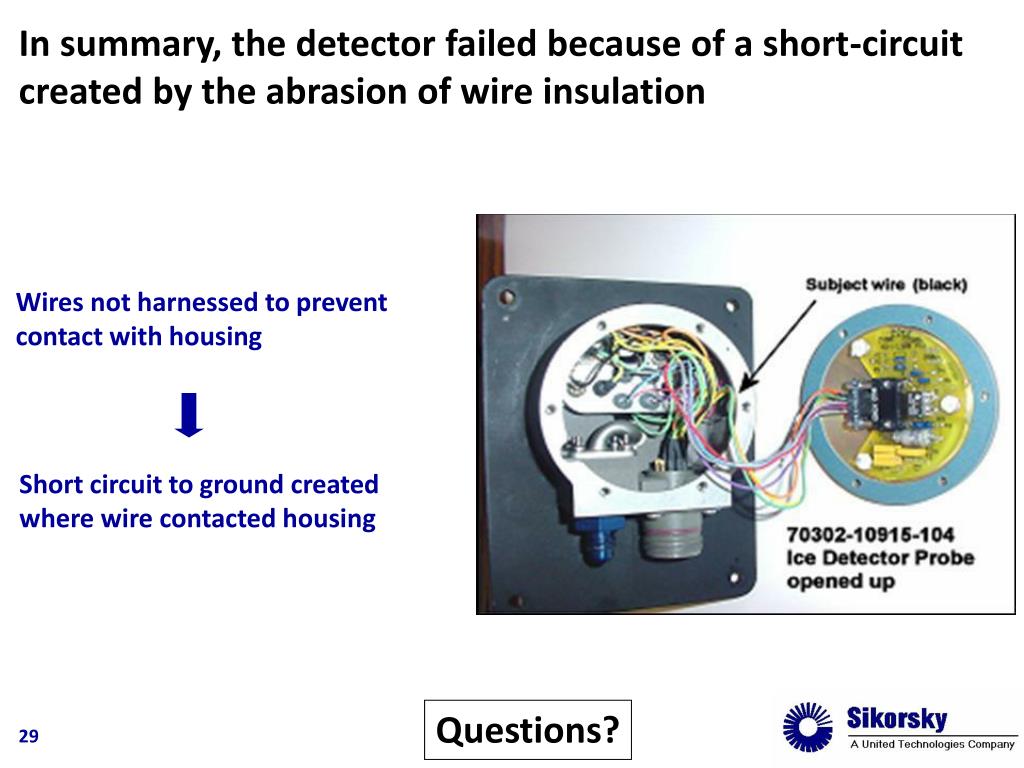 In summary, the detector failed because of a short-circuit created by the abrasion of wire insulation

Wires not harnessed to prevent contact with housing

Short circuit to ground created where wire contacted housing

Subject wire (black)

70302-10915-104
Ice Detector Probe
opened up

29

Questions?

Sikorsky
A United Technologies Company